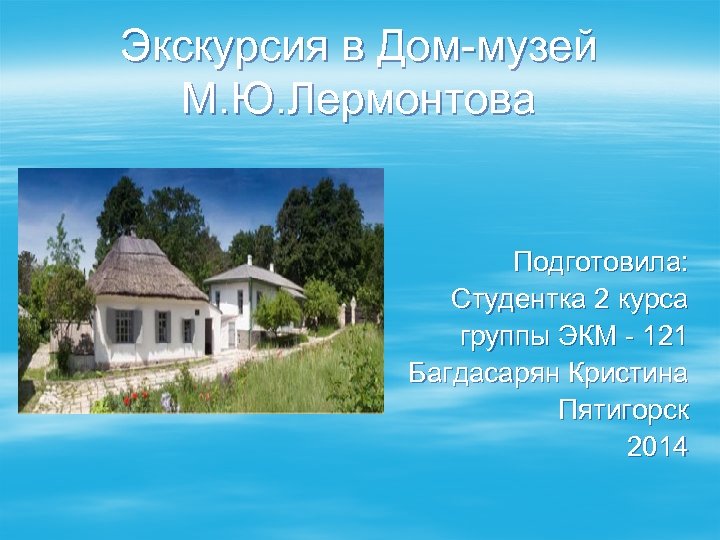 Экскурсия в Дом-музей М.Ю.Лермонтова

Подготовила:
Студентка 2 курса
группы ЭКМ - 121
Багдасарян Кристина
Пятигорск
2014